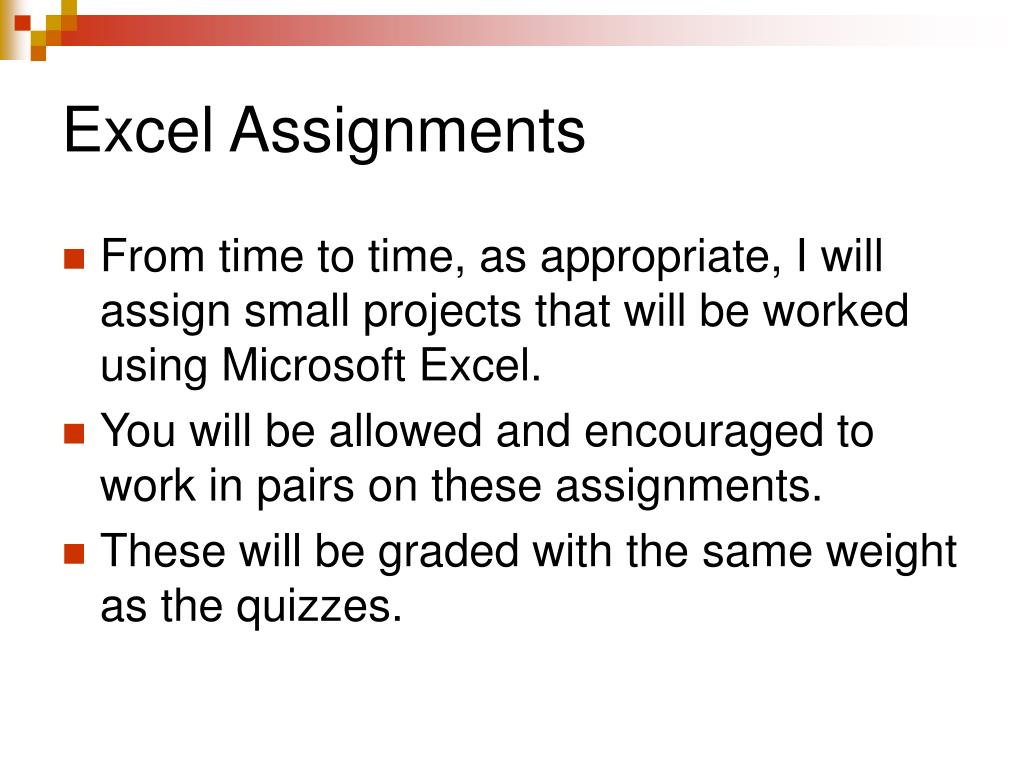 Excel Assignments

From time to time, as appropriate, I will assign small projects that will be worked using Microsoft Excel.

You will be allowed and encouraged to work in pairs on these assignments.

These will be graded with the same weight as the quizzes.